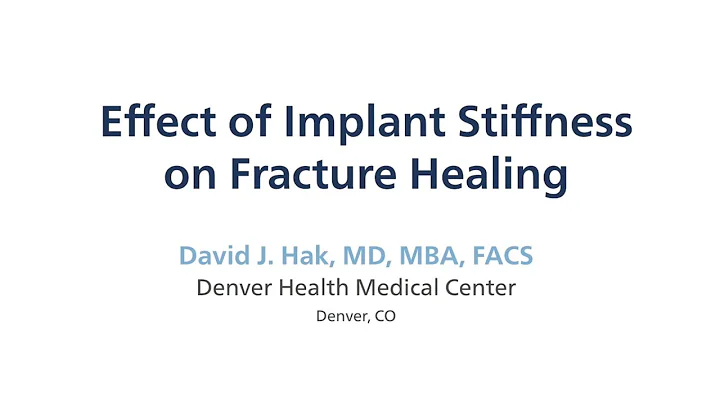 Effect of Implant Stiffness on Fracture Healing

David J. Hak, MD, MBA, FACS
Denver Health Medical Center
Denver, CO